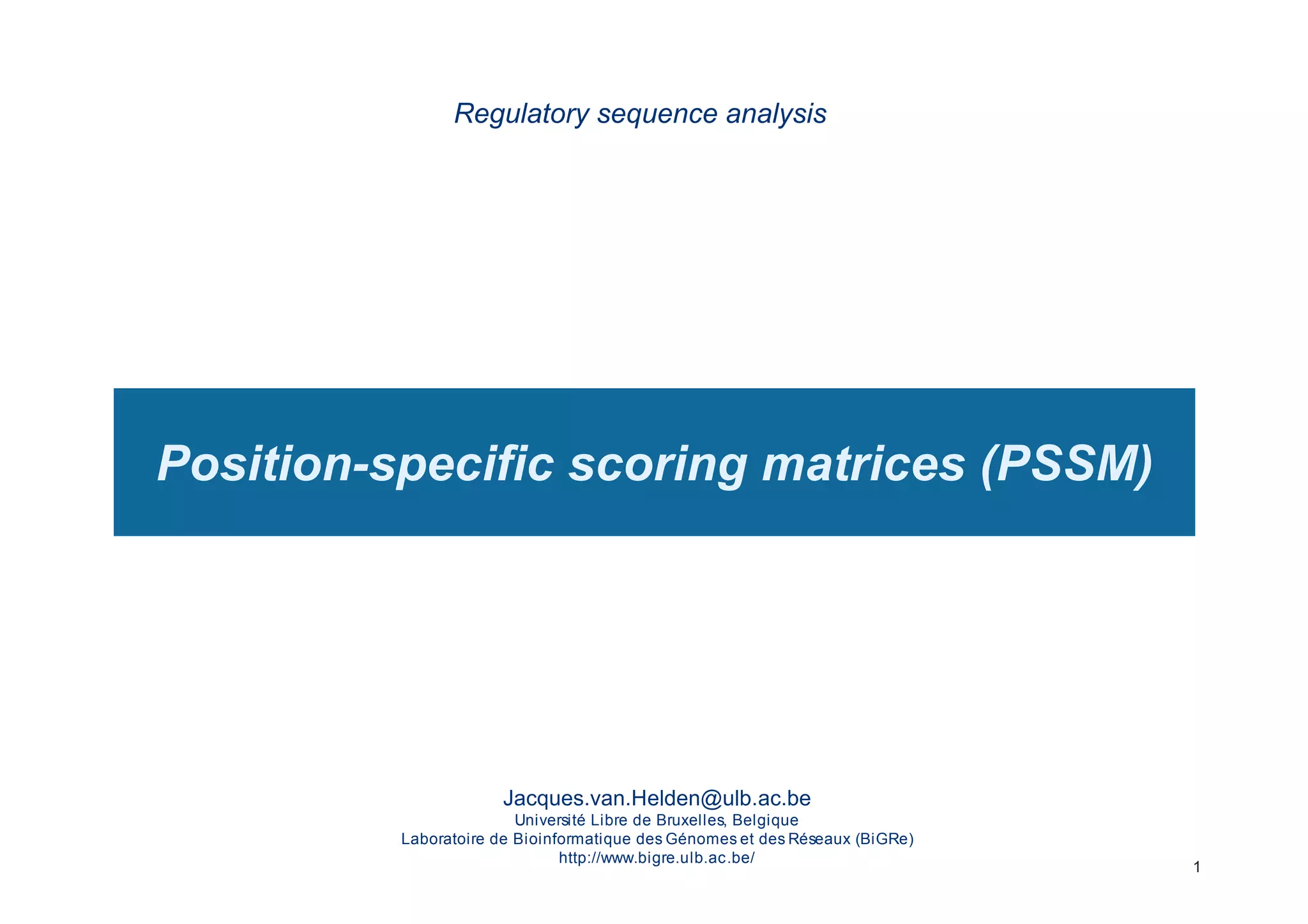 Regulatory sequence analysis

Position-specific scoring matrices (PSSM)

Jacques.van.Helden@ulb.ac.be
Université Libre de Bruxelles, Belgique
Laboratoire de Bioinformatique des Génomes et des Réseaux (BiGRe)
http://www.bigre.ulb.ac.be/

1